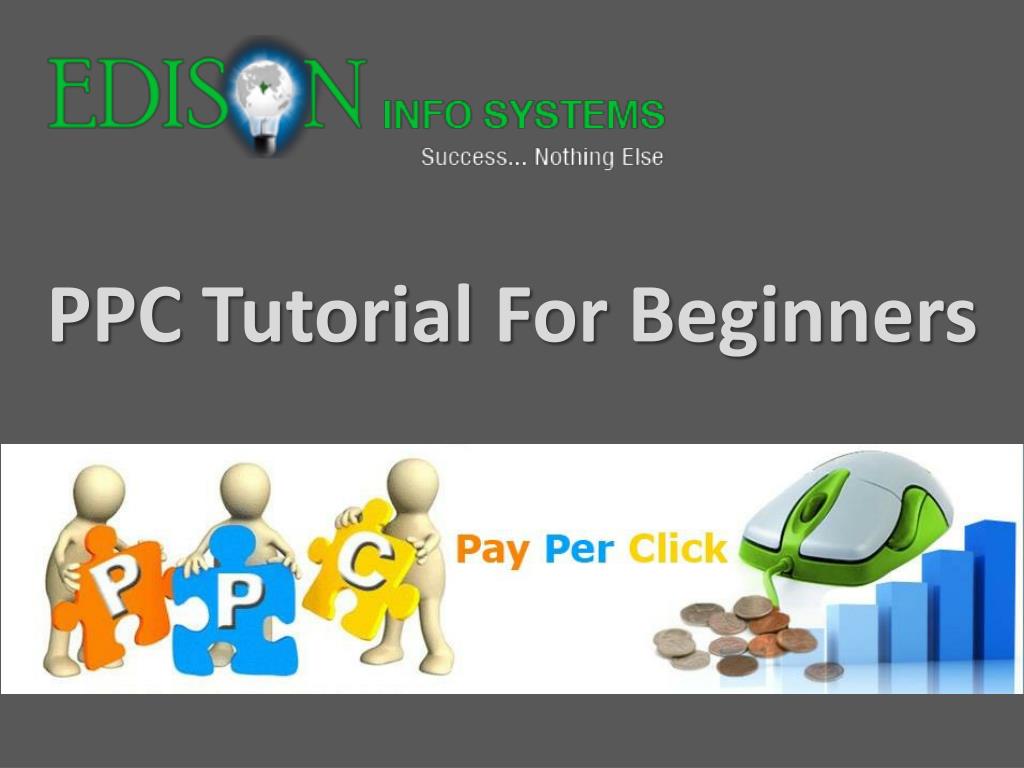 EDISON INFO SYSTEMS
Success... Nothing Else

PPC Tutorial For Beginners

P P C

Pay Per Click